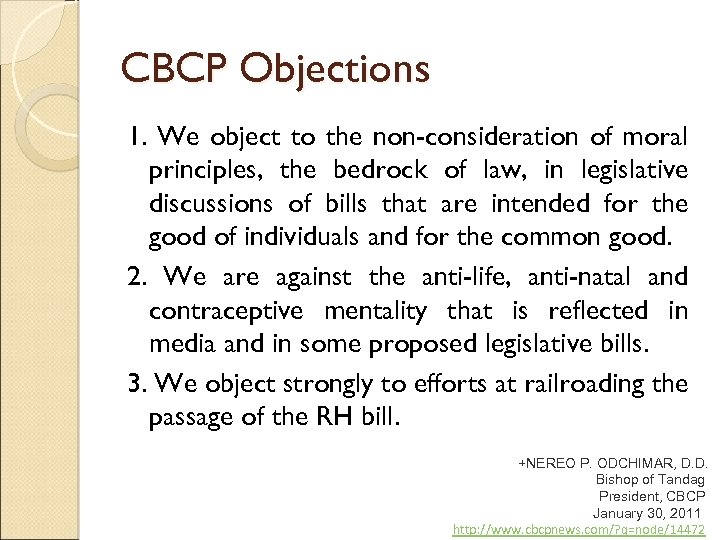 CBCP Objections

1. We object to the non-consideration of moral principles, the bedrock of law, in legislative discussions of bills that are intended for the good of individuals and for the common good.

2. We are against the anti-life, anti-natal and contraceptive mentality that is reflected in media and in some proposed legislative bills.

3. We object strongly to efforts at railroading the passage of the RH bill.

+NEREO P. ODCHIMAR, D.D.
Bishop of Tandag
President, CBCP
January 30, 2011
http://www.cbcpnews.com/?q=node/14472